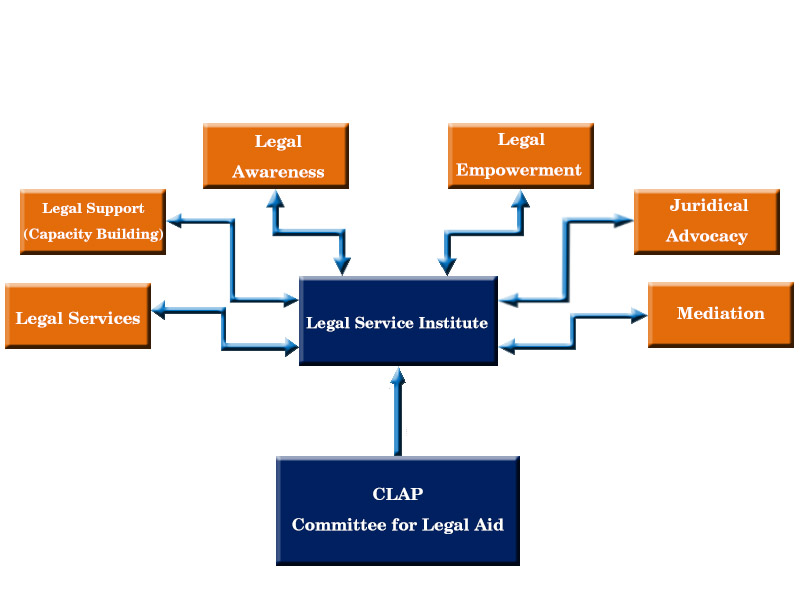 Legal Awareness

Legal Empowerment

Legal Support (Capacity Building)

Juridical Advocacy

Legal Services

Legal Service Institute

Mediation

CLAP
Committee for Legal Aid